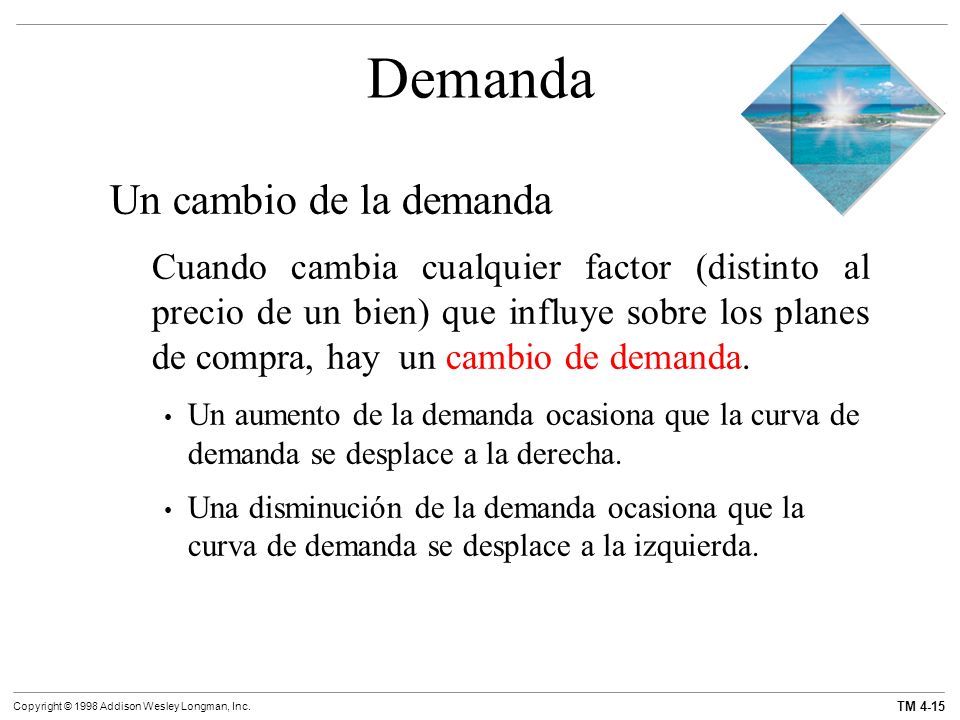 Demanda

Un cambio de la demanda

Cuando cambia cualquier factor (distinto al precio de un bien) que influye sobre los planes de compra, hay un cambio de demanda.

• Un aumento de la demanda ocasiona que la curva de demanda se desplace a la derecha.

• Una disminución de la demanda ocasiona que la curva de demanda se desplace a la izquierda.

Copyright © 1998 Addison Wesley Longman, Inc.

TM 4-15